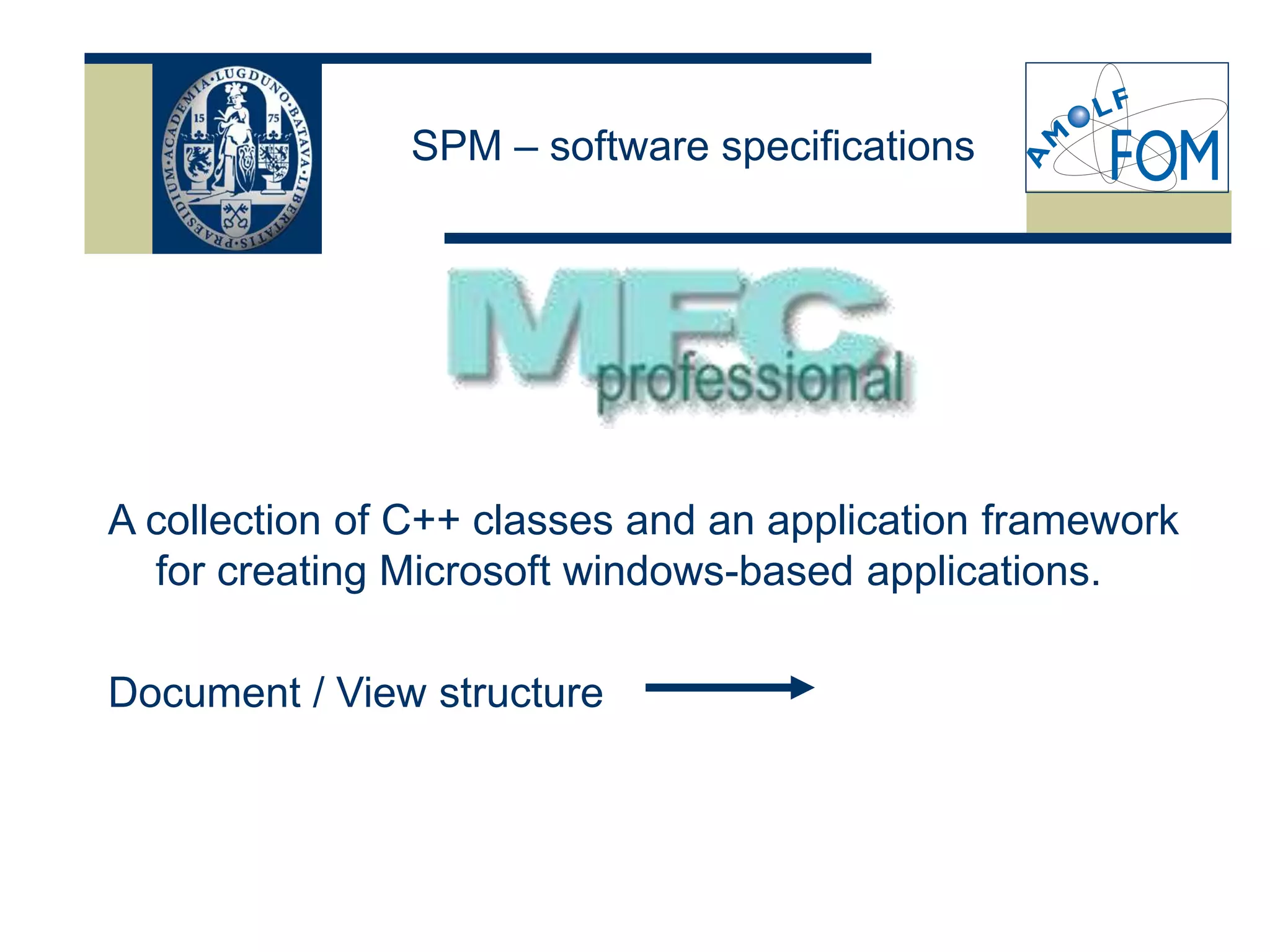 ACADEMIA·LUGDUNO·BATAVA·LIBERTATIS·PRAESIDIUM
15 75

SPM – software specifications

AMOLF
FOM

MFC
professional

A collection of C++ classes and an application framework for creating Microsoft windows-based applications.

Document / View structure